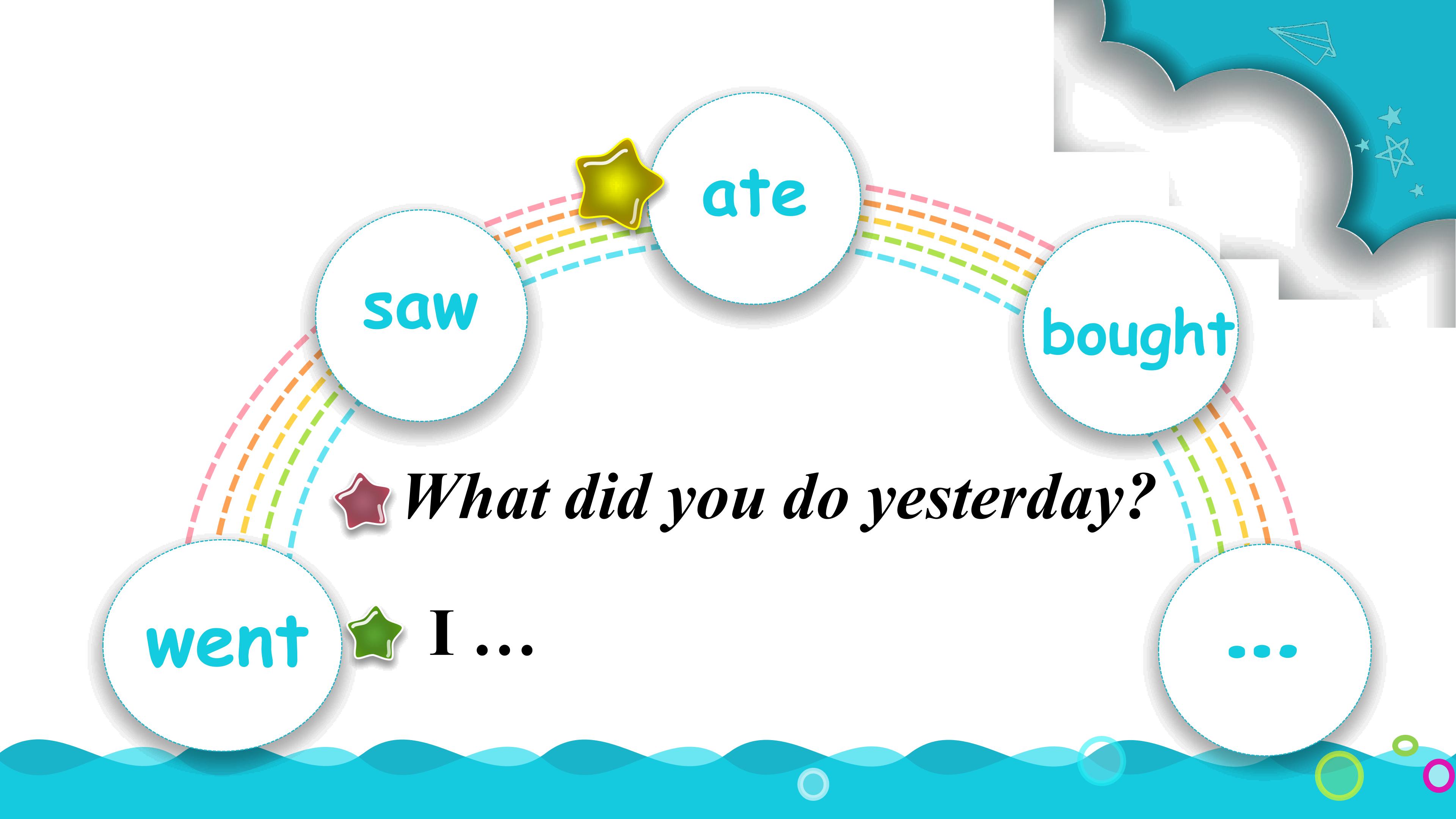 ate

saw

bought

What did you do yesterday?

went

I ...

...